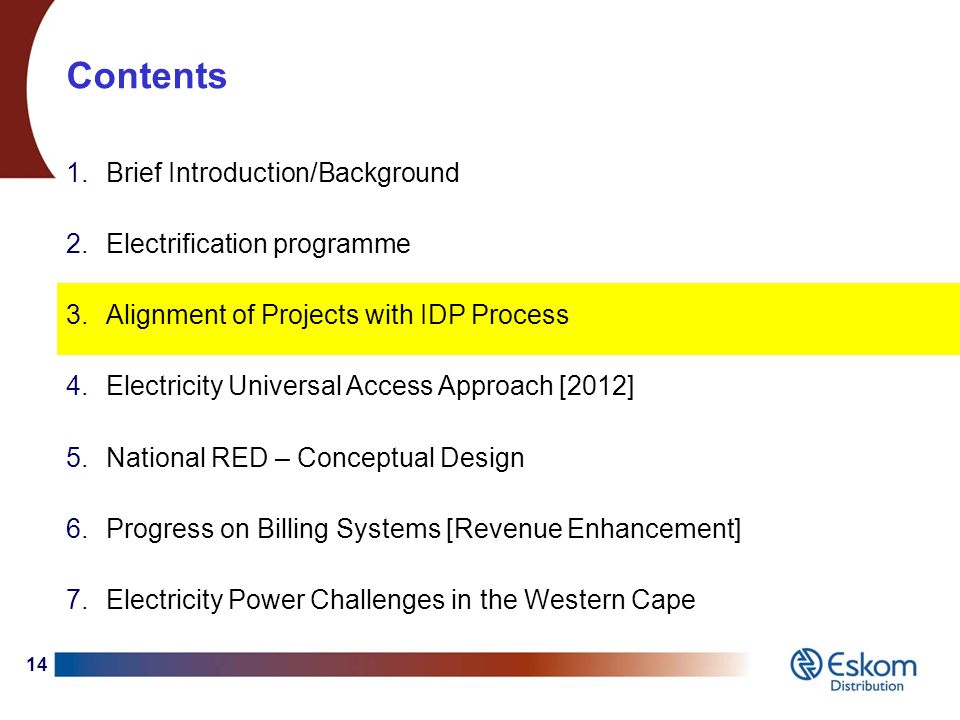 Contents

1. Brief Introduction/Background

2. Electrification programme

3. Alignment of Projects with IDP Process

4. Electricity Universal Access Approach [2012]

5. National RED – Conceptual Design

6. Progress on Billing Systems [Revenue Enhancement]

7. Electricity Power Challenges in the Western Cape

14

Eskom
Distribution